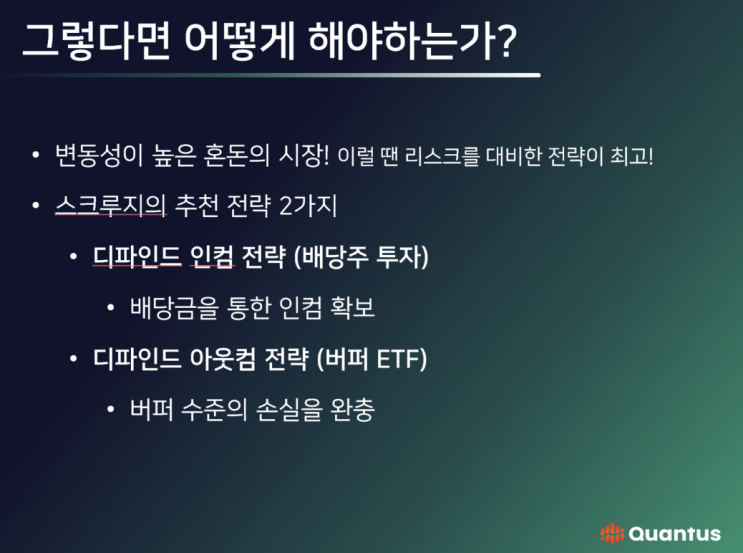 그렇다면 어떻게 해야하는가?

• 변동성이 높은 혼돈의 시장! 이럴 땐 리스크를 대비한 전략이 최고!

• 스크루지의 추천 전략 2가지

• 디파인드 인컴 전략 (배당주 투자)

• 배당금을 통한 인컴 확보

• 디파인드 아웃컴 전략 (버퍼 ETF)

• 버퍼 수준의 손실을 완충

Quantus